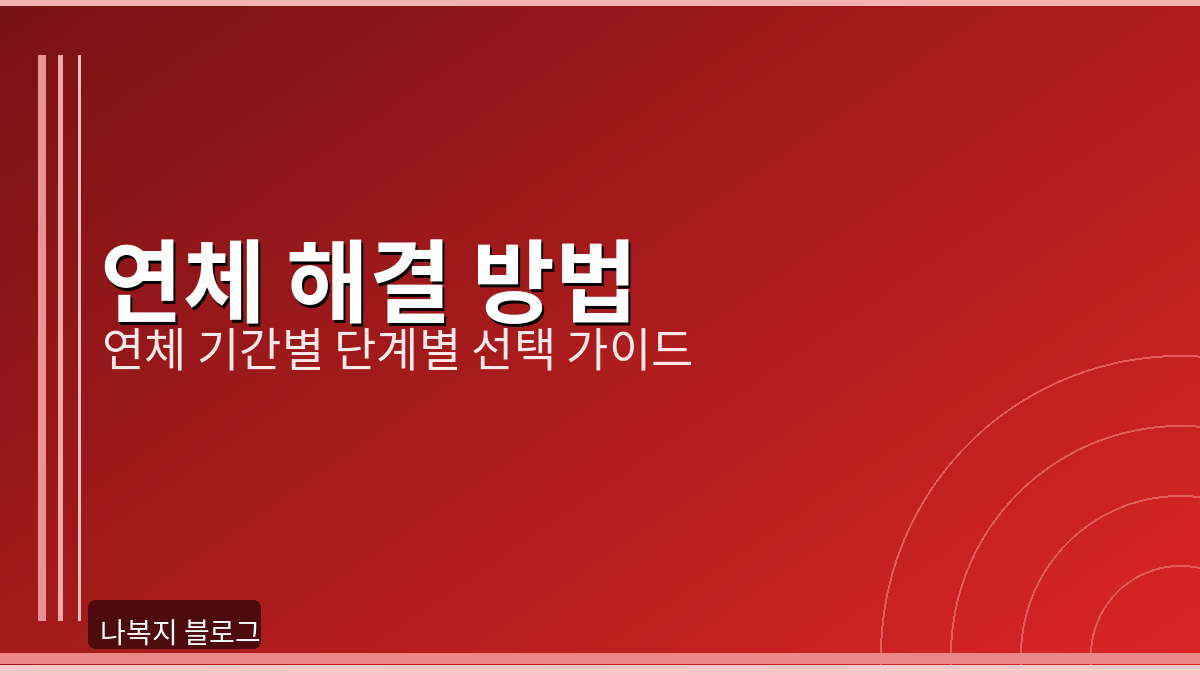 연체 해결 방법
연체 기간별 단계별 선택 가이드

나복지 블로그